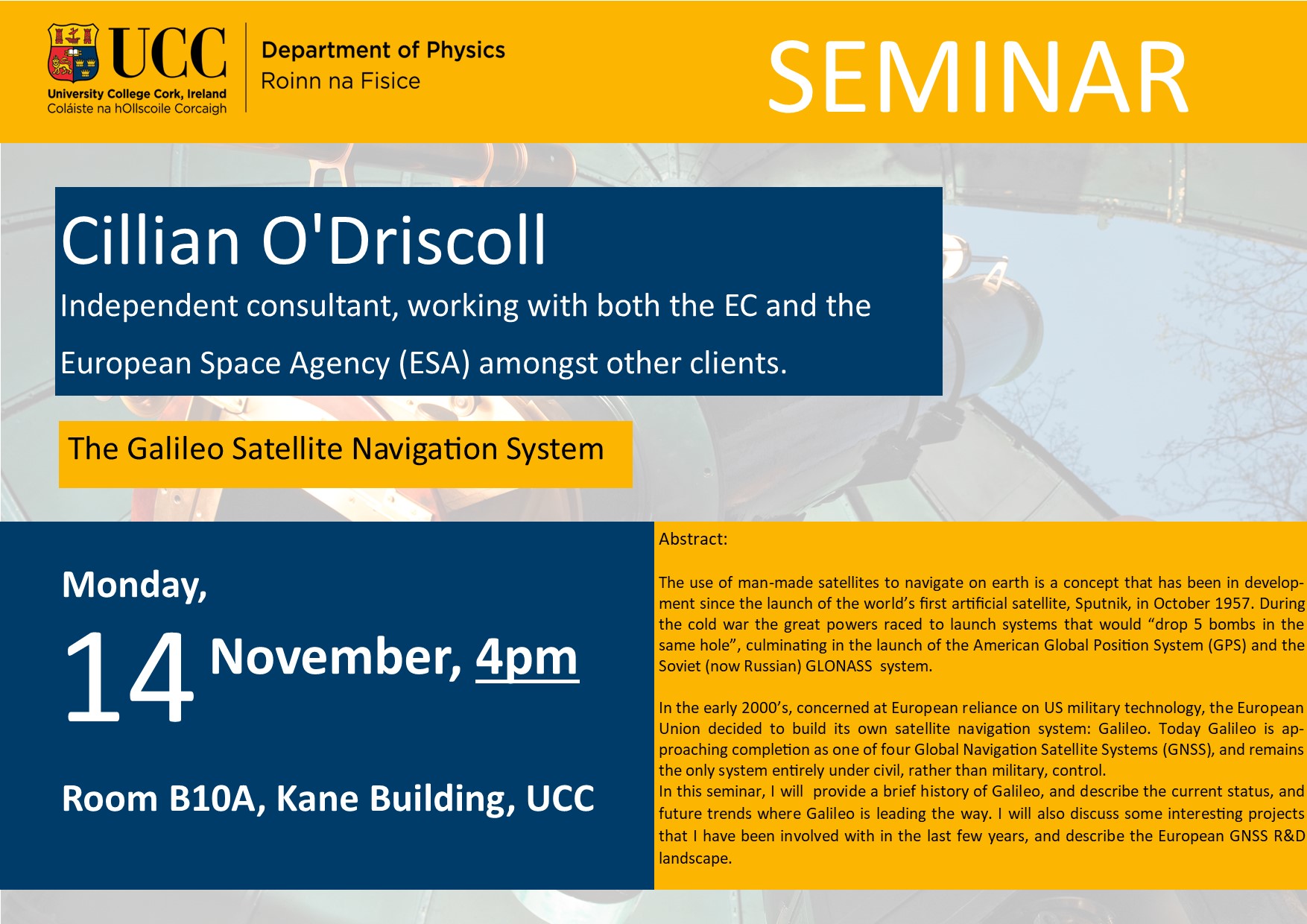 UCC
University College Cork, Ireland
Coláiste na hOllscoile Corcaigh

Department of Physics
Roinn na Fisice

SEMINAR

Cillian O'Driscoll
Independent consultant, working with both the EC and the European Space Agency (ESA) amongst other clients.

The Galileo Satellite Navigation System

Monday,
14 November, 4pm

Room B10A, Kane Building, UCC

Abstract:

The use of man-made satellites to navigate on earth is a concept that has been in development since the launch of the world's first artificial satellite, Sputnik, in October 1957. During the cold war the great powers raced to launch systems that would "drop 5 bombs in the same hole", culminating in the launch of the American Global Position System (GPS) and the Soviet (now Russian) GLONASS system.

In the early 2000's, concerned at European reliance on US military technology, the European Union decided to build its own satellite navigation system: Galileo. Today Galileo is approaching completion as one of four Global Navigation Satellite Systems (GNSS), and remains the only system entirely under civil, rather than military, control.
In this seminar, I will provide a brief history of Galileo, and describe the current status, and future trends where Galileo is leading the way. I will also discuss some interesting projects that I have been involved with in the last few years, and describe the European GNSS R&D landscape.